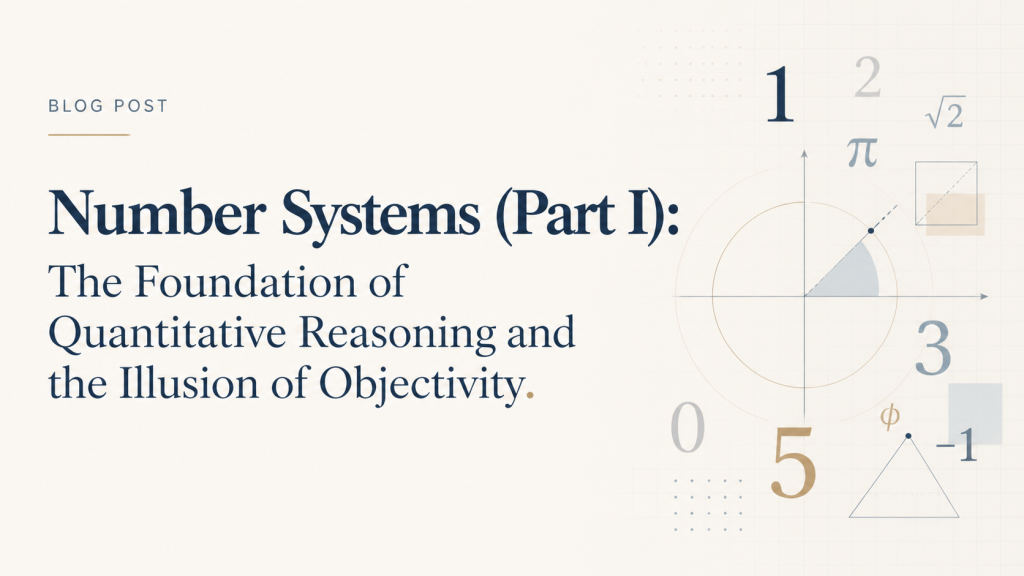 BLOG POST

Number Systems (Part I):

The Foundation of Quantitative Reasoning and the Illusion of Objectivity.

1
2
$\sqrt{2}$
$\pi$
3
0
5
$\phi$
$-1$